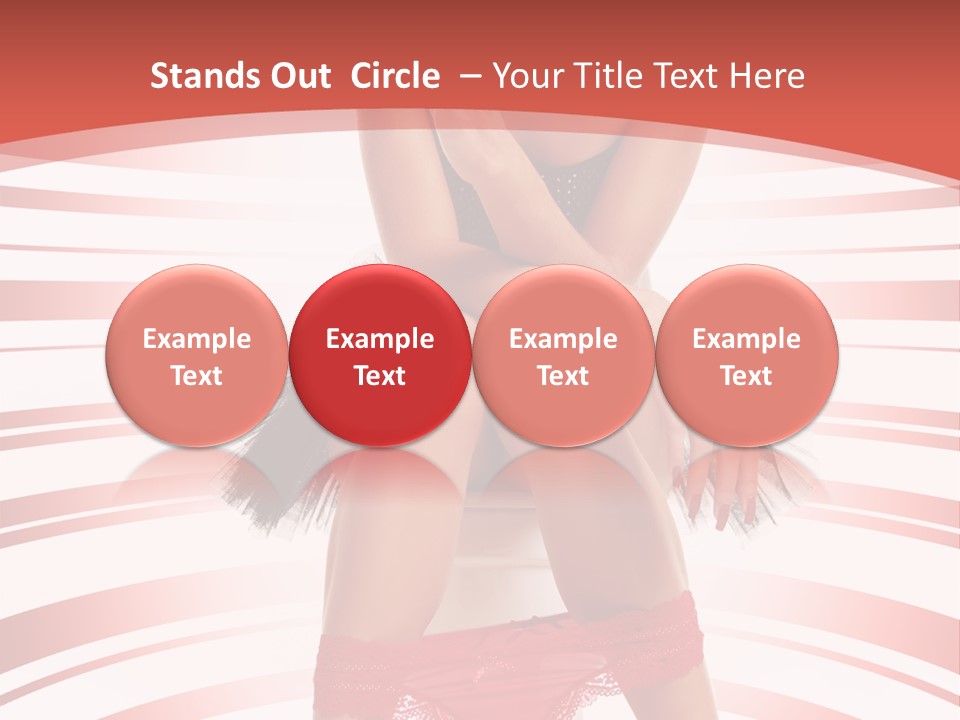 Stands Out Circle – Your Title Text Here

Example Text

Example Text

Example Text

Example Text